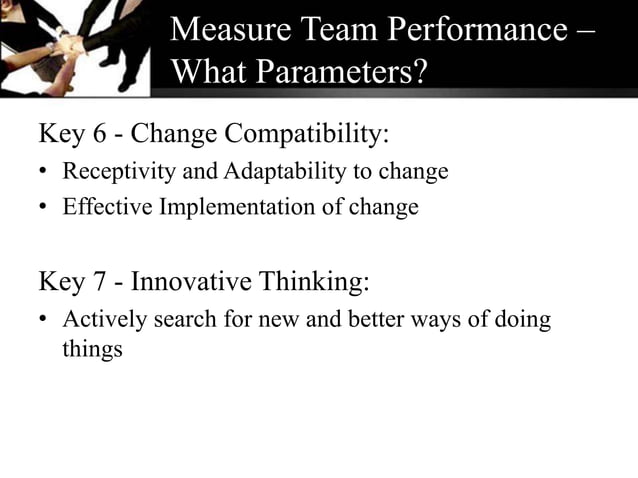 Measure Team Performance – What Parameters?

Key 6 - Change Compatibility:
• Receptivity and Adaptability to change
• Effective Implementation of change

Key 7 - Innovative Thinking:
• Actively search for new and better ways of doing things